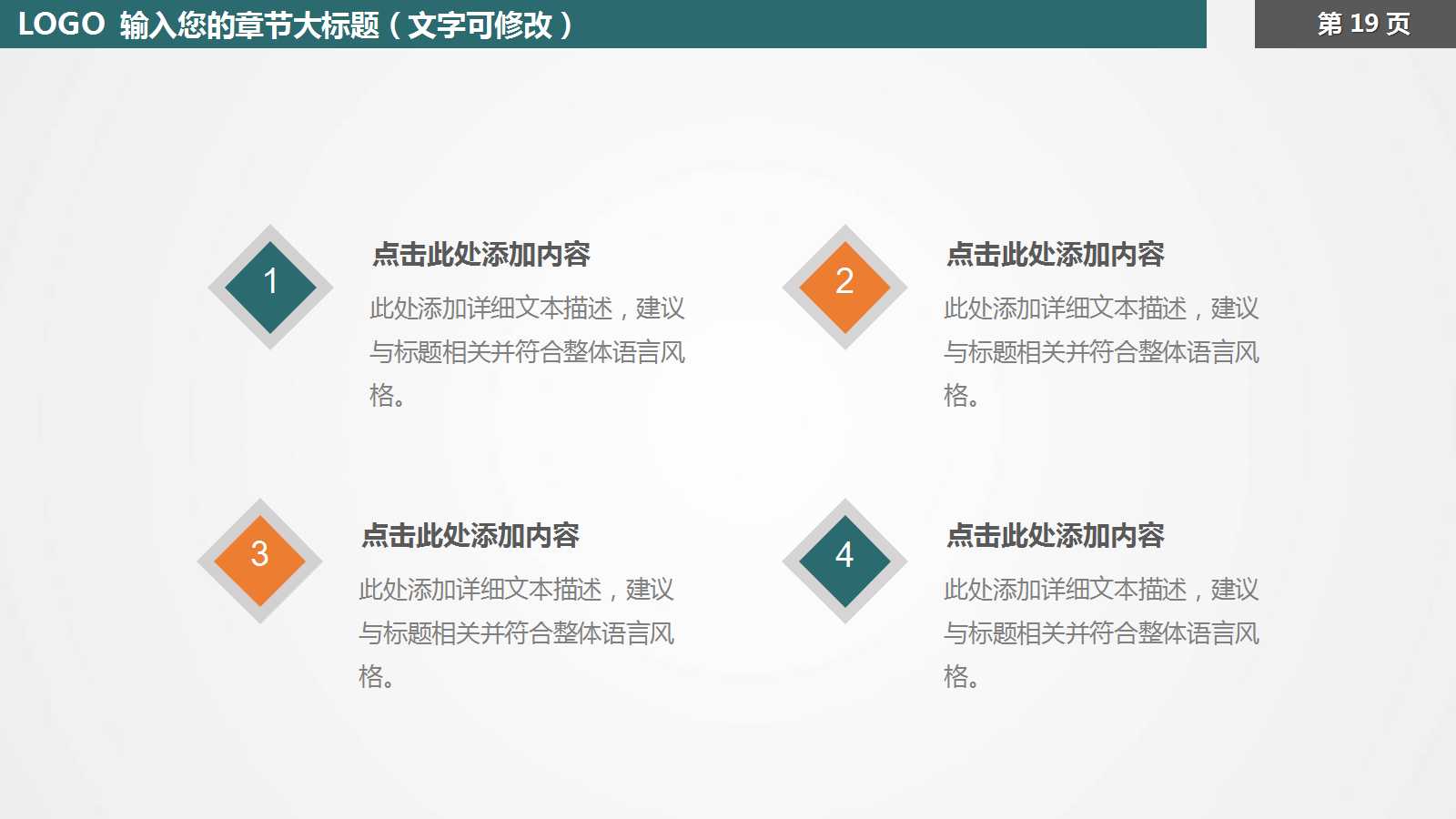 LOGO 输入您的章节大标题（文字可修改）

第 19 页

1

点击此处添加内容

此处添加详细文本描述，建议与标题相关并符合整体语言风格。

2

点击此处添加内容

此处添加详细文本描述，建议与标题相关并符合整体语言风格。

3

点击此处添加内容

此处添加详细文本描述，建议与标题相关并符合整体语言风格。

4

点击此处添加内容

此处添加详细文本描述，建议与标题相关并符合整体语言风格。